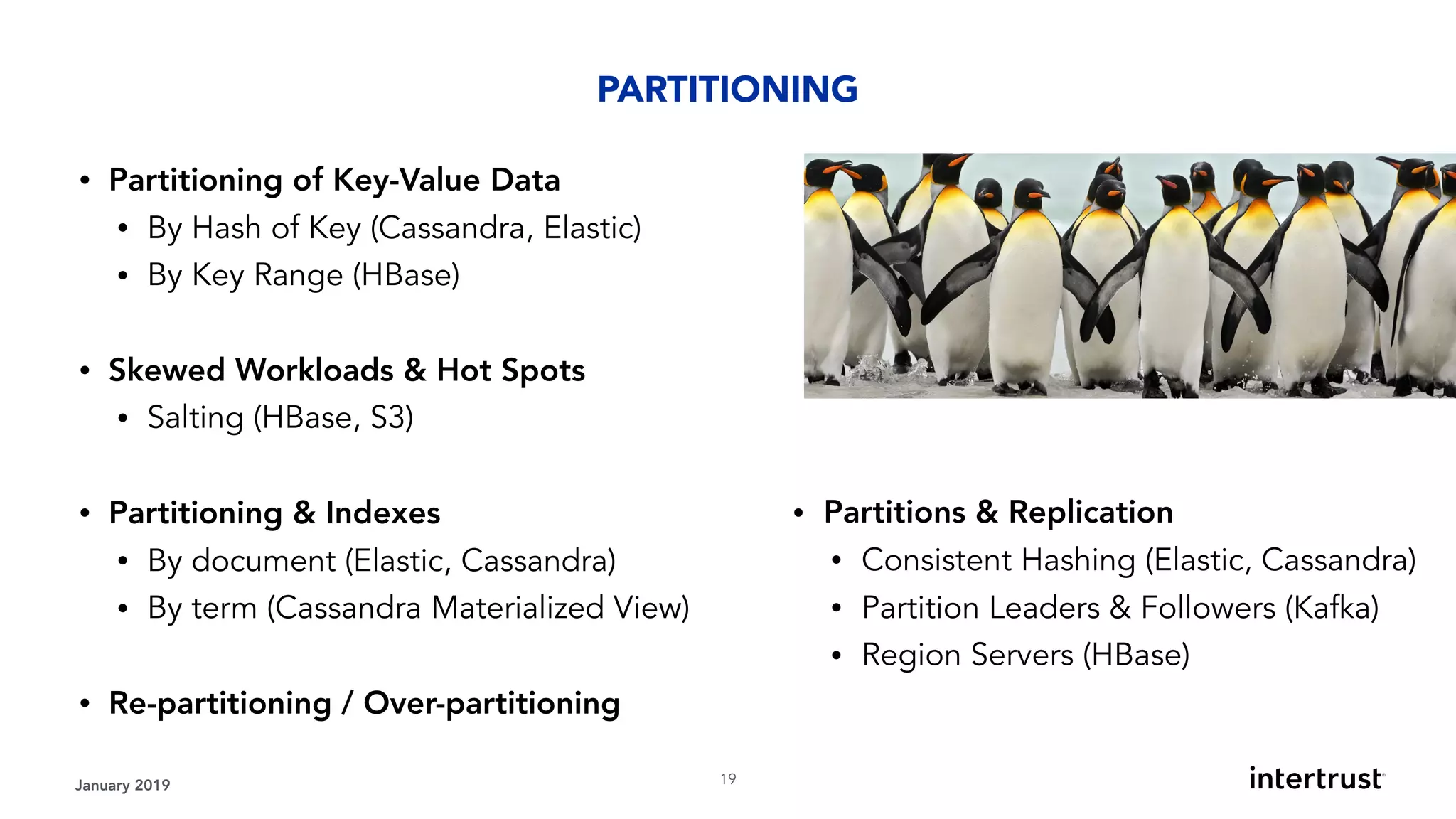 PARTITIONING

• Partitioning of Key-Value Data
  • By Hash of Key (Cassandra, Elastic)
  • By Key Range (HBase)

• Skewed Workloads & Hot Spots
  • Salting (HBase, S3)

• Partitioning & Indexes
  • By document (Elastic, Cassandra)
  • By term (Cassandra Materialized View)

• Re-partitioning / Over-partitioning

• Partitions & Replication
  • Consistent Hashing (Elastic, Cassandra)
  • Partition Leaders & Followers (Kafka)
  • Region Servers (HBase)

January 2019

19

intertrust